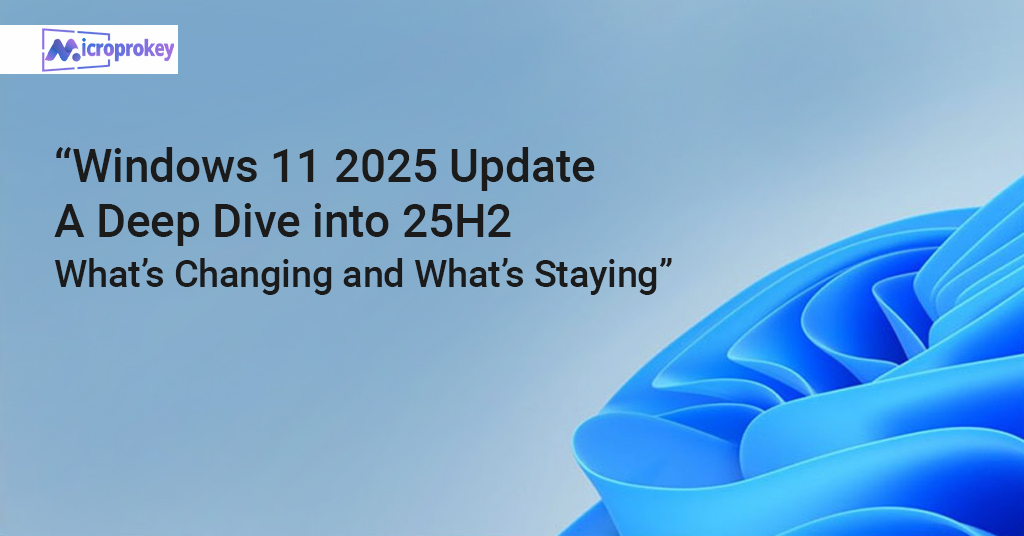 Microprokey

“Windows 11 2025 Update
A Deep Dive into 25H2
What’s Changing and What’s Staying”